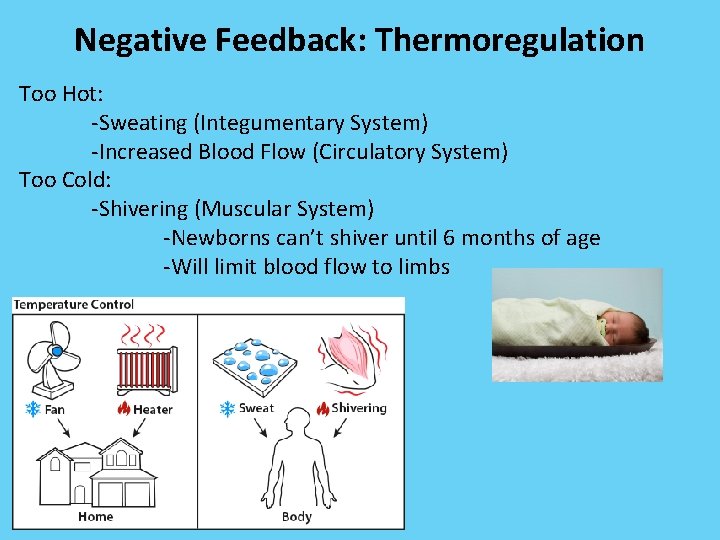 Negative Feedback: Thermoregulation

Too Hot:
-Sweating (Integumentary System)
-Increased Blood Flow (Circulatory System)
Too Cold:
-Shivering (Muscular System)
-Newborns can't shiver until 6 months of age
-Will limit blood flow to limbs

Temperature Control

Fan
Heater
Home

Sweat
Shivering
Body